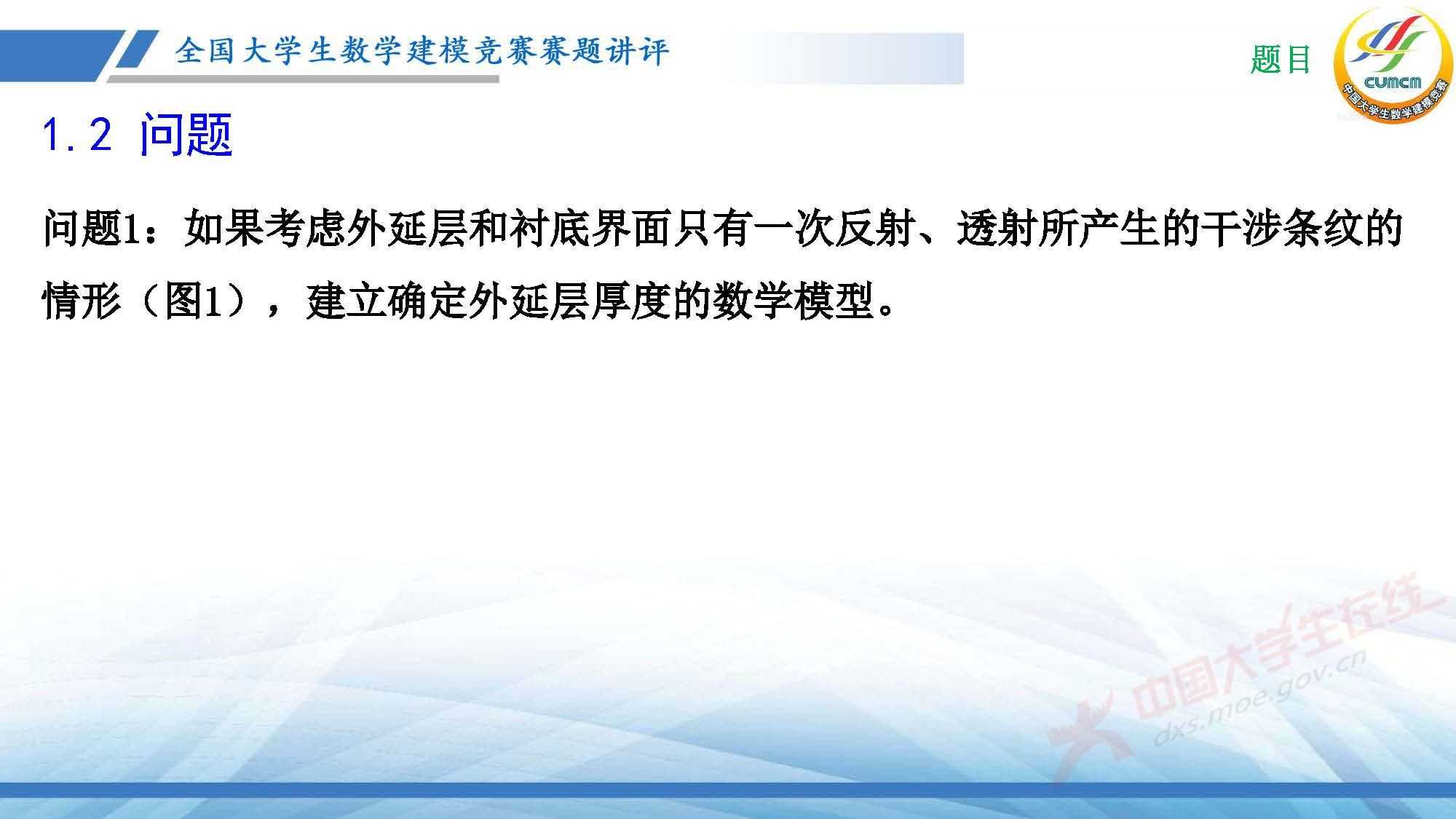 全国大学生数学建模竞赛赛题讲评

题目

CUMCM
中国大学生数学建模竞赛

1.2 问题

问题1：如果考虑外延层和衬底界面只有一次反射、透射所产生的干涉条纹的情形（图1），建立确定外延层厚度的数学模型。

中国大学生在线
dxs.moe.gov.cn